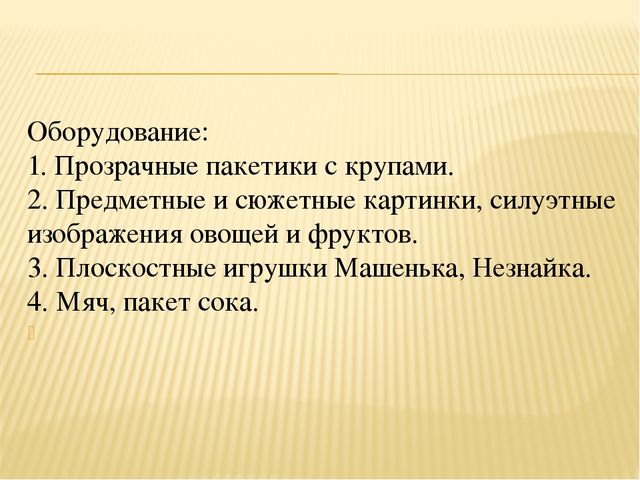 Оборудование:
1. Прозрачные пакетики с крупами.
2. Предметные и сюжетные картинки, силуэтные изображения овощей и фруктов.
3. Плоскостные игрушки Машенька, Незнайка.
4. Мяч, пакет сока.